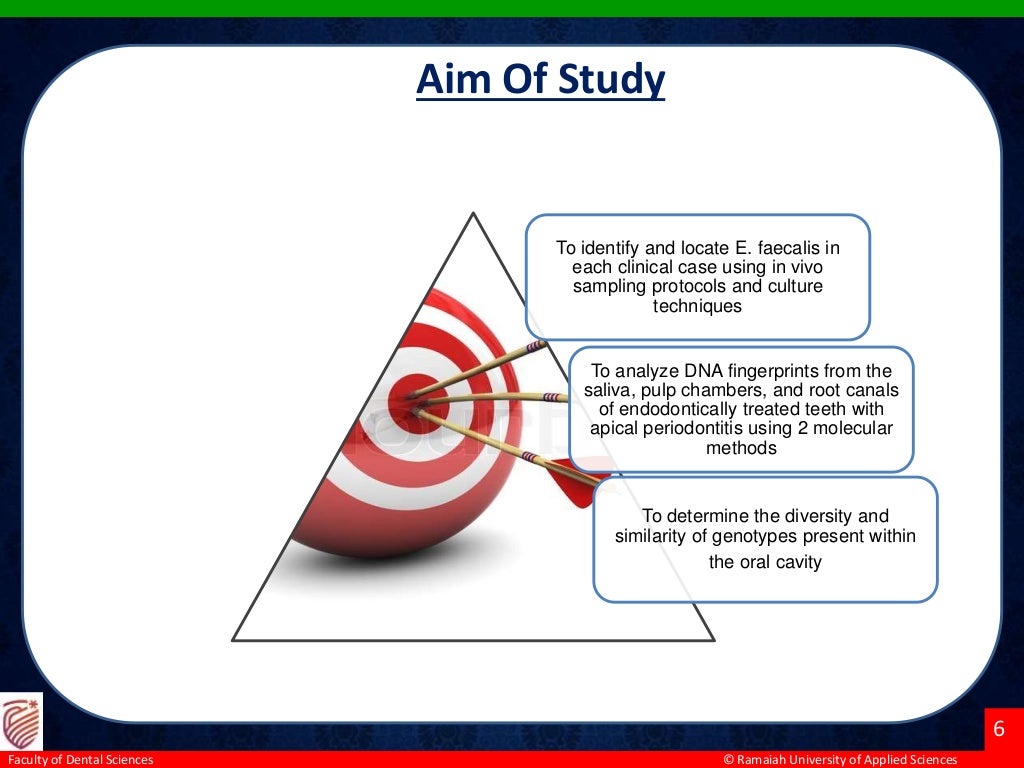 Aim Of Study

To identify and locate E. faecalis in each clinical case using in vivo sampling protocols and culture techniques

To analyze DNA fingerprints from the saliva, pulp chambers, and root canals of endodontically treated teeth with apical periodontitis using 2 molecular methods

To determine the diversity and similarity of genotypes present within the oral cavity

6

Faculty of Dental Sciences

© Ramaiah University of Applied Sciences